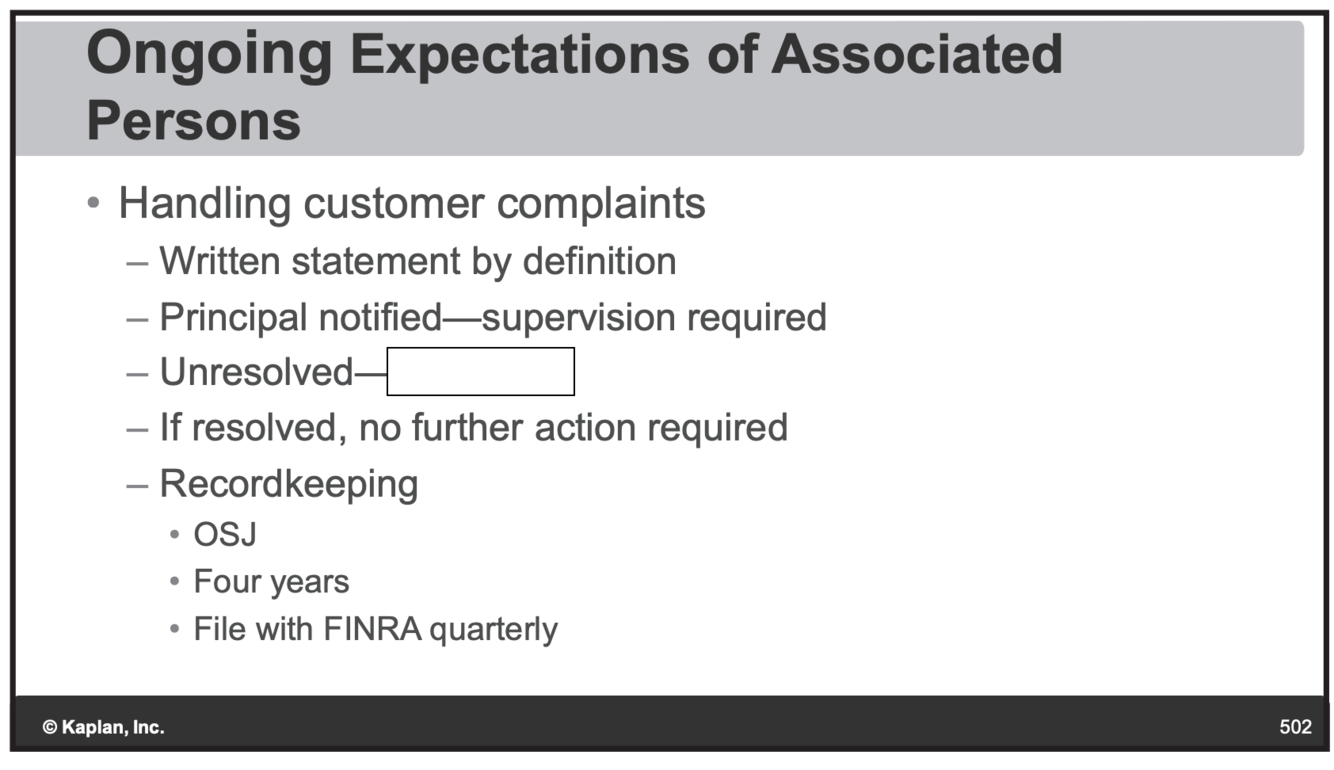 Ongoing Expectations of Associated Persons

• Handling customer complaints
 – Written statement by definition
 – Principal notified—supervision required
 – Unresolved—
 – If resolved, no further action required
 – Recordkeeping
  • OSJ
  • Four years
  • File with FINRA quarterly

© Kaplan, Inc.

502